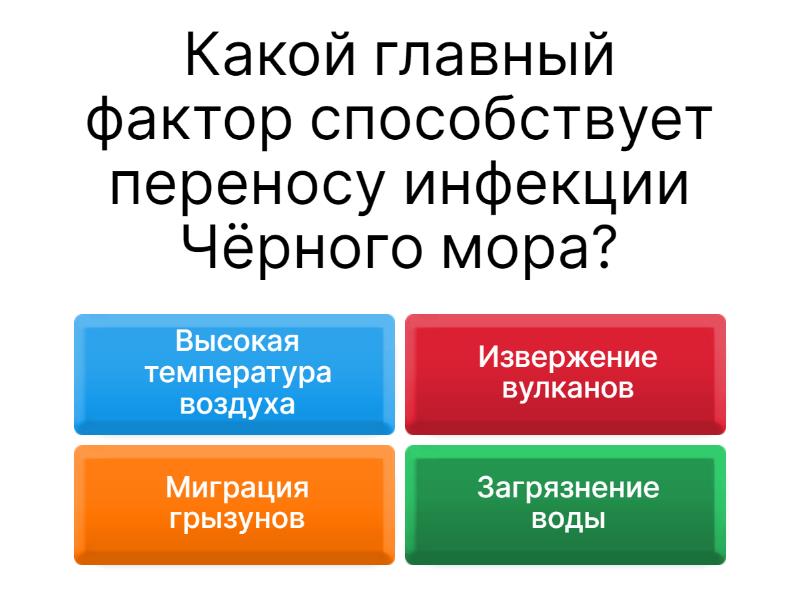 Какой главный фактор способствует переносу инфекции Чёрного мора?

Высокая температура воздуха

Извержение вулканов

Миграция грызунов

Загрязнение воды